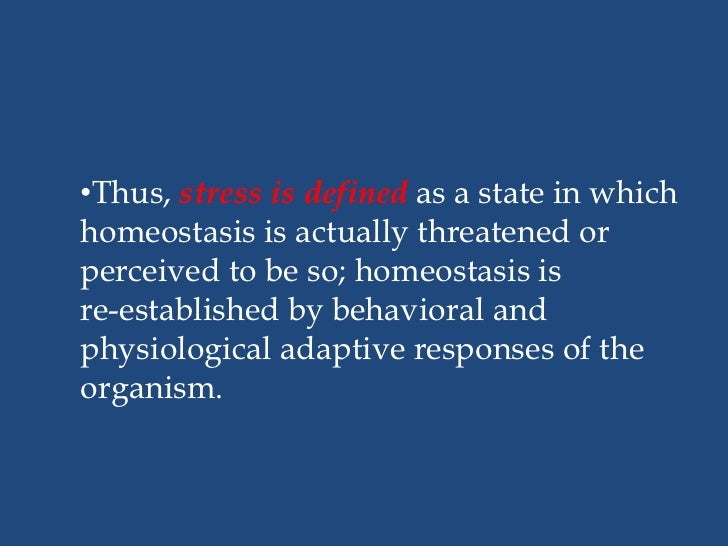 •Thus, stress is defined as a state in which homeostasis is actually threatened or perceived to be so; homeostasis is re-established by behavioral and physiological adaptive responses of the organism.